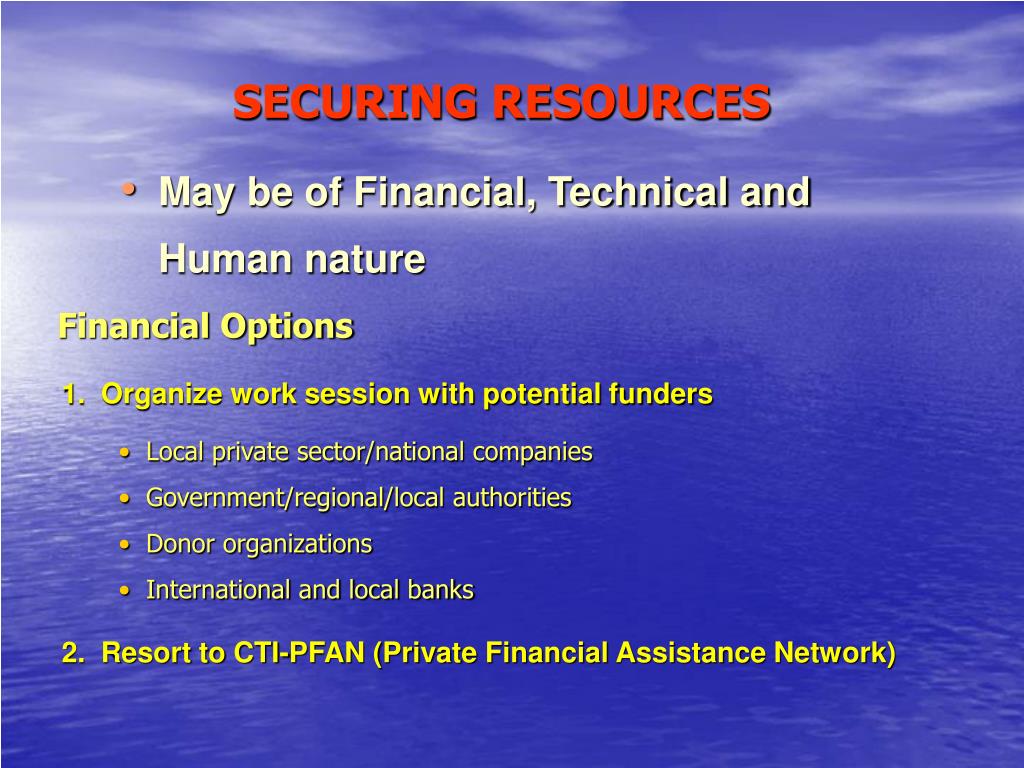 SECURING RESOURCES

• May be of Financial, Technical and Human nature

Financial Options

1. Organize work session with potential funders

• Local private sector/national companies
• Government/regional/local authorities
• Donor organizations
• International and local banks

2. Resort to CTI-PFAN (Private Financial Assistance Network)